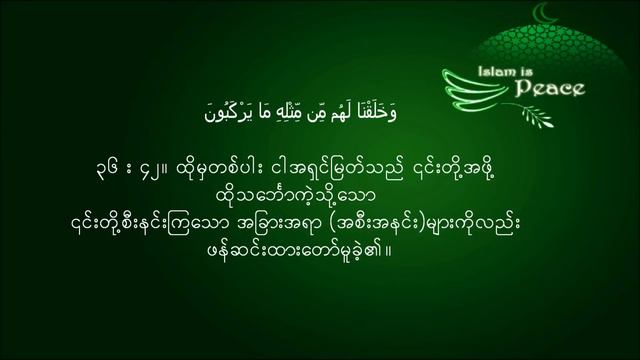 Islam is Peace

وَخَلَقْنَا لَهُم مِّن مِّثْلِهِ مَا يَرْكَبُونَ

၃၆ း ၄၂။ ထိုမှတစ်ပါး ငါအရှင်မြတ်သည် ၎င်းတို့အဖို့ ထိုသင်္ဘောကဲ့သို့သော ၎င်းတို့စီးနင်းကြသော အခြားအရာ (အစီးအနင်း)များကိုလည်း ဖန်ဆင်းထားတော်မူခဲ့၏။